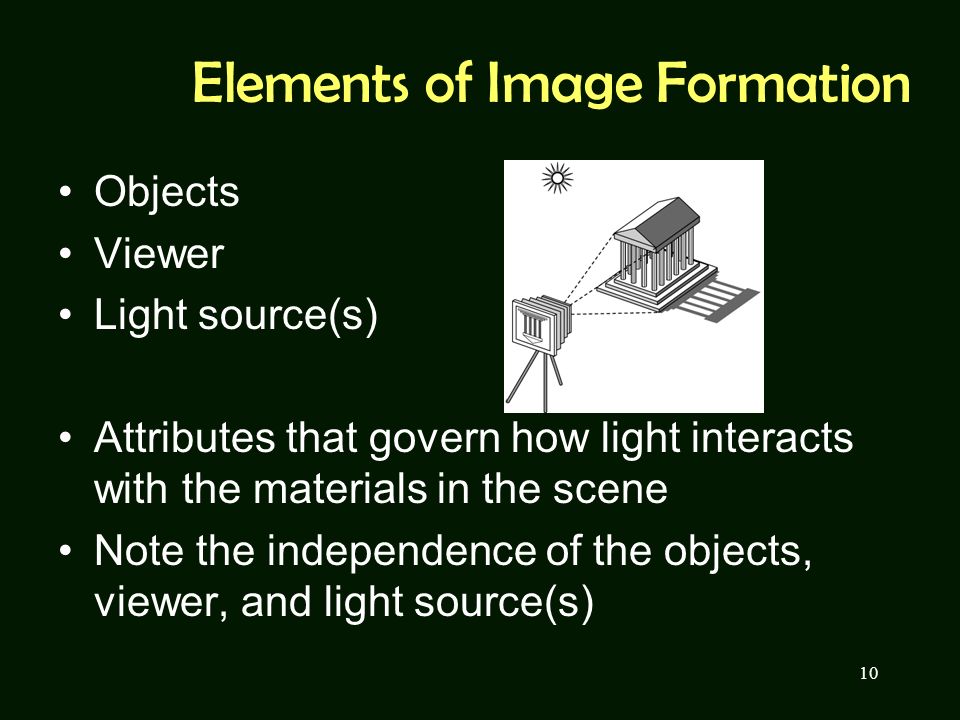 Elements of Image Formation

• Objects
• Viewer
• Light source(s)

• Attributes that govern how light interacts with the materials in the scene
• Note the independence of the objects, viewer, and light source(s)

10